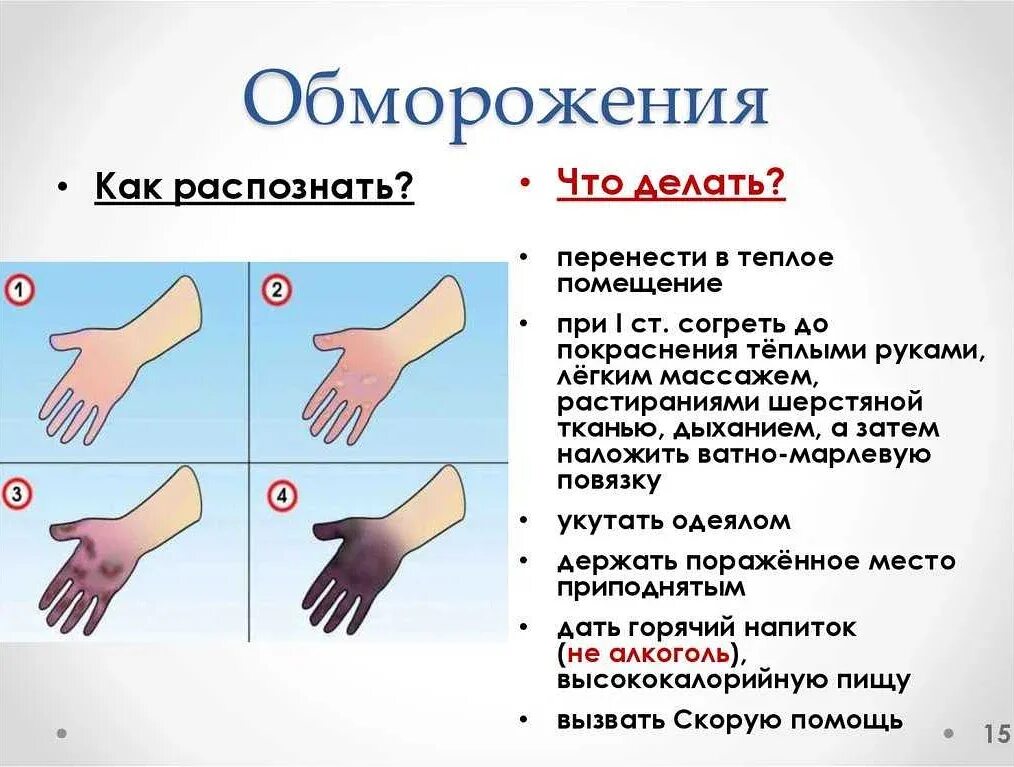 Обморожения

• Как распознать?

1

2

3

4

• Что делать?

• перенести в теплое помещение
• при I ст. согреть до покраснения тёплыми руками, лёгким массажем, растираниями шерстяной тканью, дыханием, а затем наложить ватно-марлевую повязку
• укутать одеялом
• держать поражённое место приподнятым
• дать горячий напиток (не алкоголь), высококалорийную пищу
• вызвать Скорую помощь

15